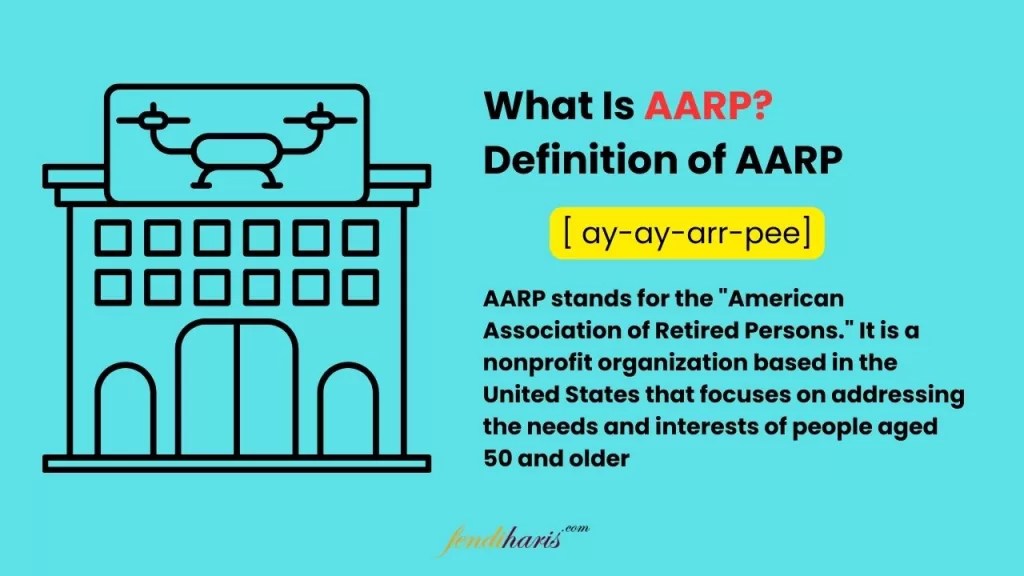 What Is AARP?
Definition of AARP

[ ay-ay-arr-pee]

AARP stands for the "American Association of Retired Persons." It is a nonprofit organization based in the United States that focuses on addressing the needs and interests of people aged 50 and older

fendiharis.com